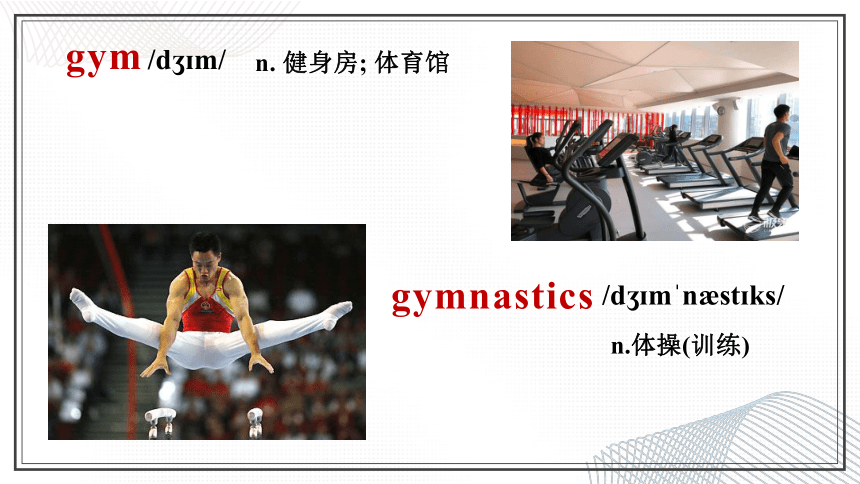 gym /dʒɪm/ n. 健身房; 体育馆

gymnastics /dʒɪmˈnæstɪks/

n.体操(训练)